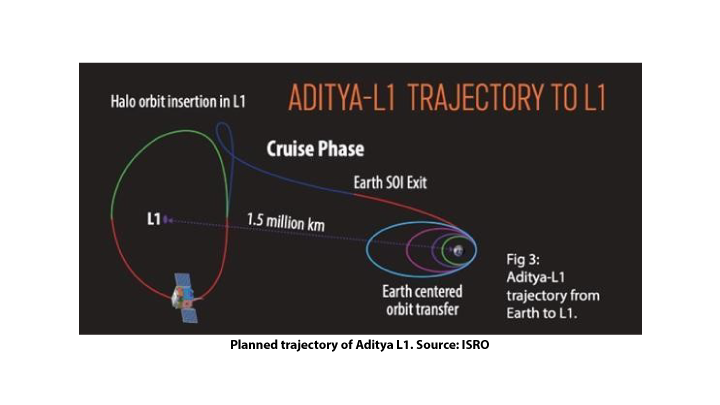 ADITYA-L1 TRAJECTORY TO L1

Halo orbit insertion in L1

Cruise Phase

Earth SOI Exit

L1

1.5 million km

Earth centered orbit transfer

Fig 3: Aditya-L1 trajectory from Earth to L1.

Planned trajectory of Aditya L1. Source: ISRO